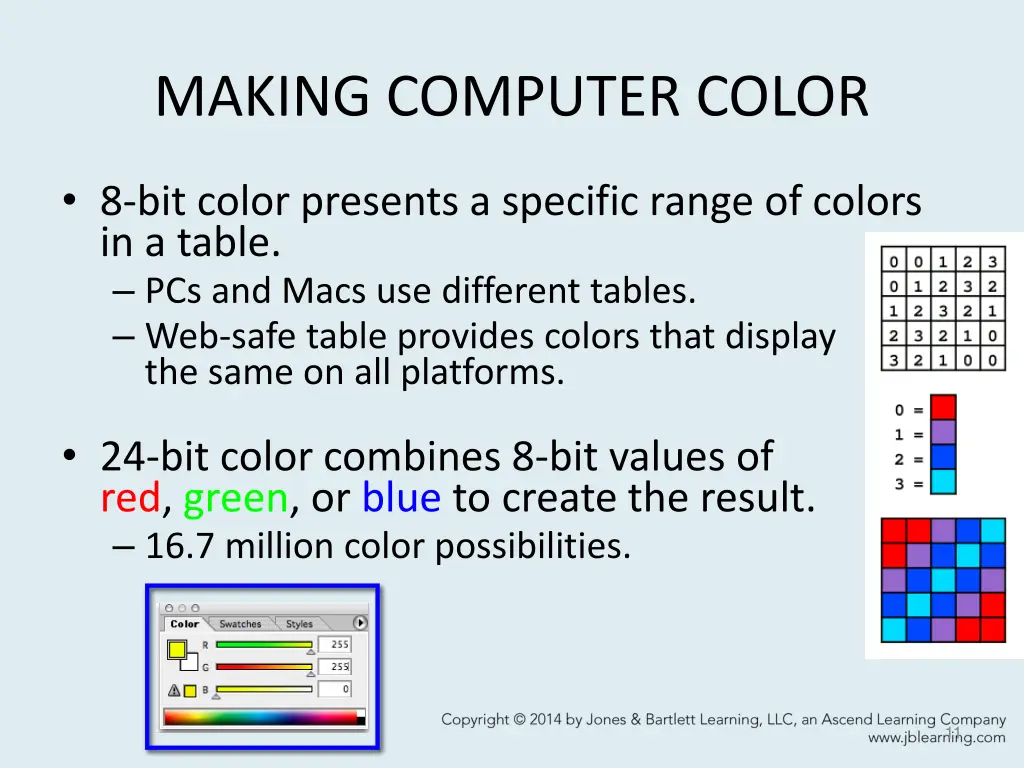 MAKING COMPUTER COLOR

• 8-bit color presents a specific range of colors in a table.
– PCs and Macs use different tables.
– Web-safe table provides colors that display the same on all platforms.

• 24-bit color combines 8-bit values of red, green, or blue to create the result.
– 16.7 million color possibilities.

| 0 | 0 | 1 | 2 | 3 |
|---|---|---|---|---|
| 0 | 1 | 2 | 3 | 2 |
| 1 | 2 | 3 | 2 | 1 |
| 2 | 3 | 2 | 1 | 0 |
| 3 | 2 | 1 | 0 | 0 |

0 =
1 =
2 =
3 =

Color Swatches Styles
R 255
G 255
B 0

Copyright © 2014 by Jones & Bartlett Learning, LLC, an Ascend Learning Company
www.jblearning.com

11